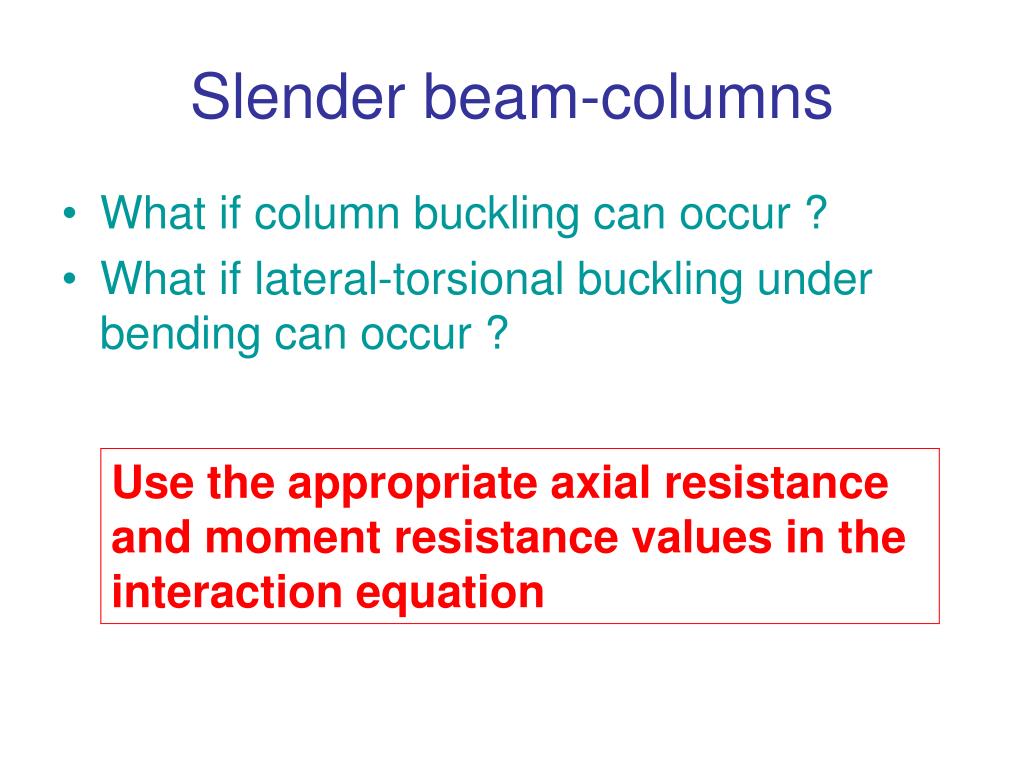 Slender beam-columns

• What if column buckling can occur ?
• What if lateral-torsional buckling under bending can occur ?

Use the appropriate axial resistance and moment resistance values in the interaction equation